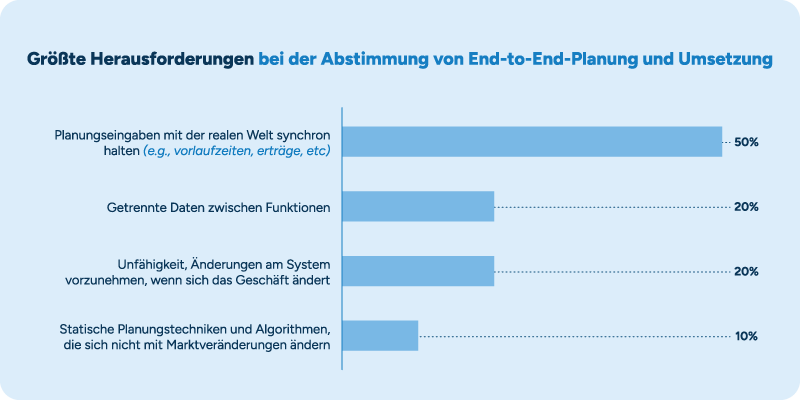 Größte Herausforderungen bei der Abstimmung von End-to-End-Planung und Umsetzung

Planungseingaben mit der realen Welt synchron halten (e.g., vorlaufzeiten, erträge, etc)
50%

Getrennte Daten zwischen Funktionen
20%

Unfähigkeit, Änderungen am System vorzunehmen, wenn sich das Geschäft ändert
20%

Statische Planungstechniken und Algorithmen, die sich nicht mit Marktveränderungen ändern
10%